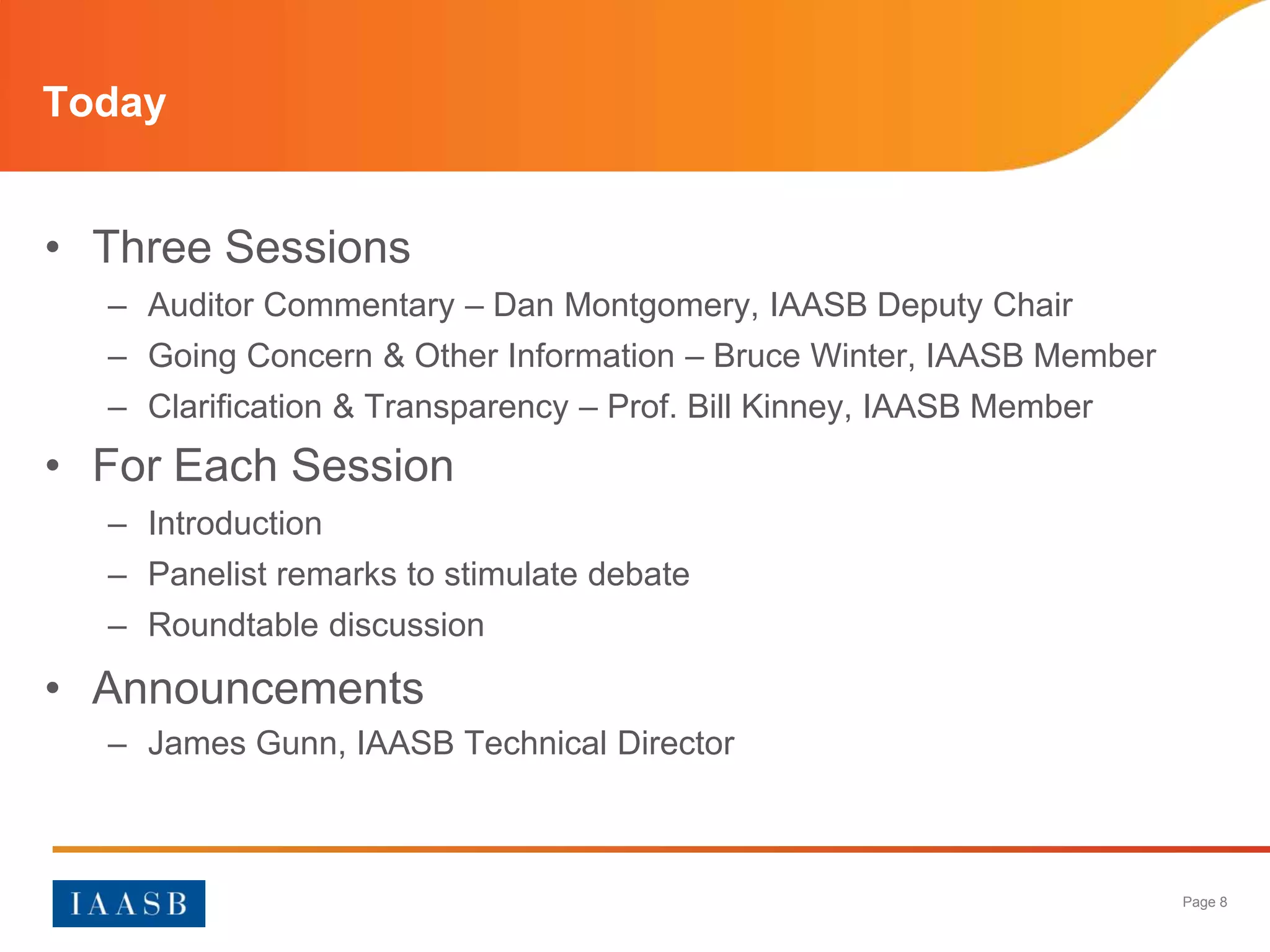 Today

• Three Sessions
  – Auditor Commentary – Dan Montgomery, IAASB Deputy Chair
  – Going Concern & Other Information – Bruce Winter, IAASB Member
  – Clarification & Transparency – Prof. Bill Kinney, IAASB Member
• For Each Session
  – Introduction
  – Panelist remarks to stimulate debate
  – Roundtable discussion
• Announcements
  – James Gunn, IAASB Technical Director

IAASB

Page 8